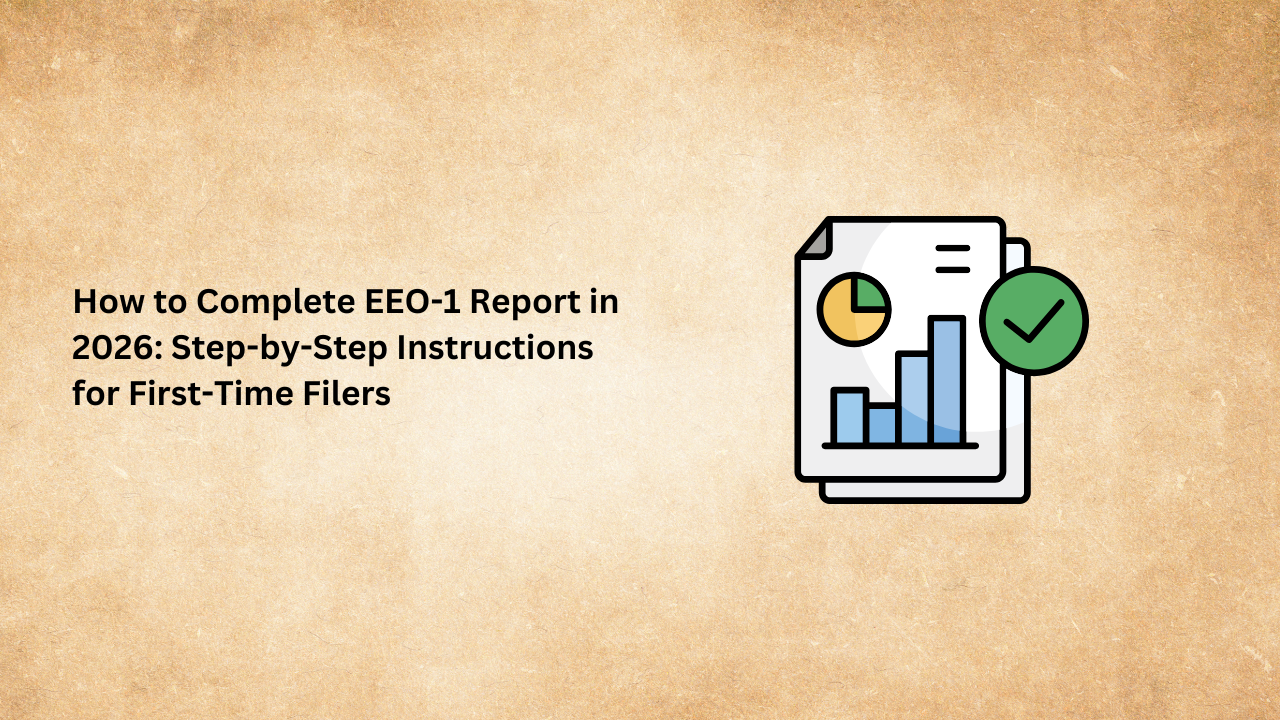 How to Complete EEO-1 Report in 2026: Step-by-Step Instructions for First-Time Filers